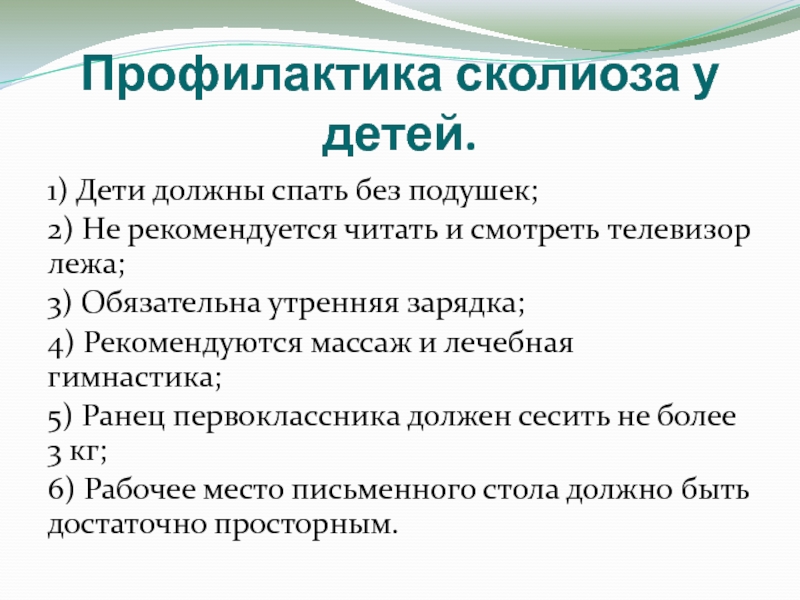 Профилактика сколиоза у детей.

1) Дети должны спать без подушек;

2) Не рекомендуется читать и смотреть телевизор лежа;

3) Обязательна утренняя зарядка;

4) Рекомендуются массаж и лечебная гимнастика;

5) Ранец первоклассника должен сесить не более 3 кг;

6) Рабочее место письменного стола должно быть достаточно просторным.